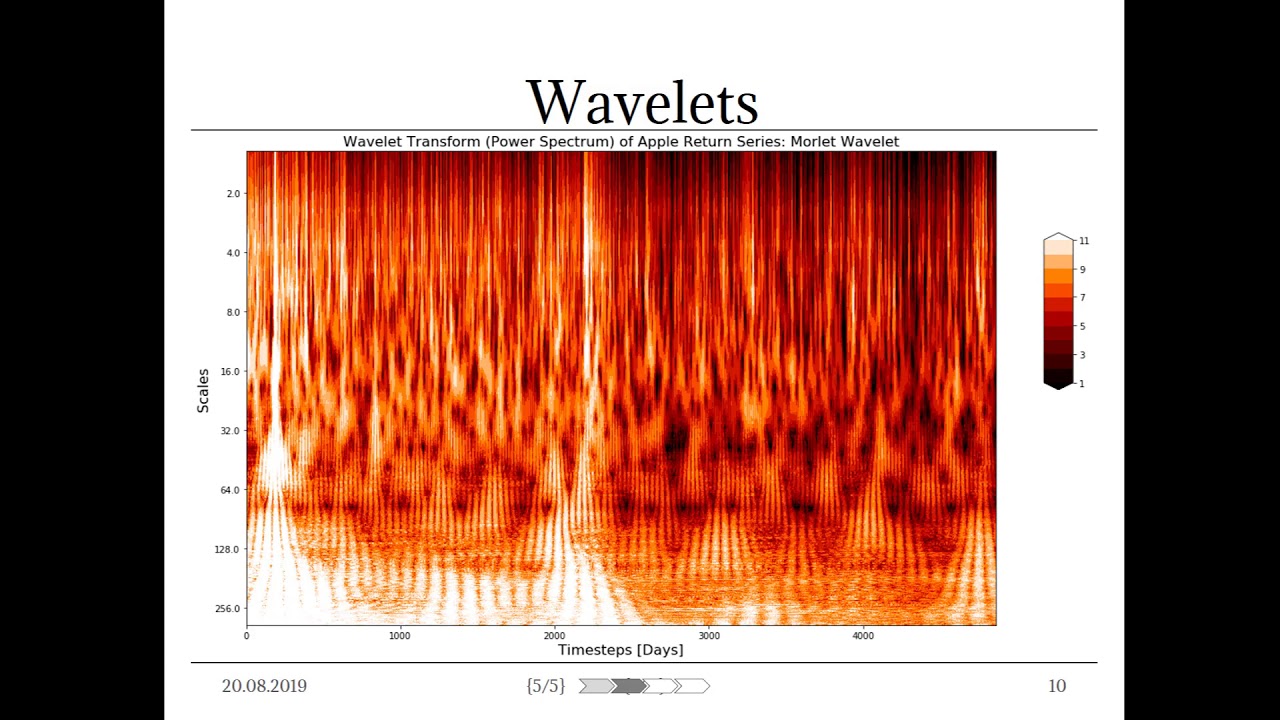 Wavelets

Wavelet Transform (Power Spectrum) of Apple Return Series: Morlet Wavelet

Scales

2.0
4.0
8.0
16.0
32.0
64.0
128.0
256.0

0 1000 2000 3000 4000

Timesteps [Days]

11
9
7
5
3
1

20.08.2019 {5/5} 10